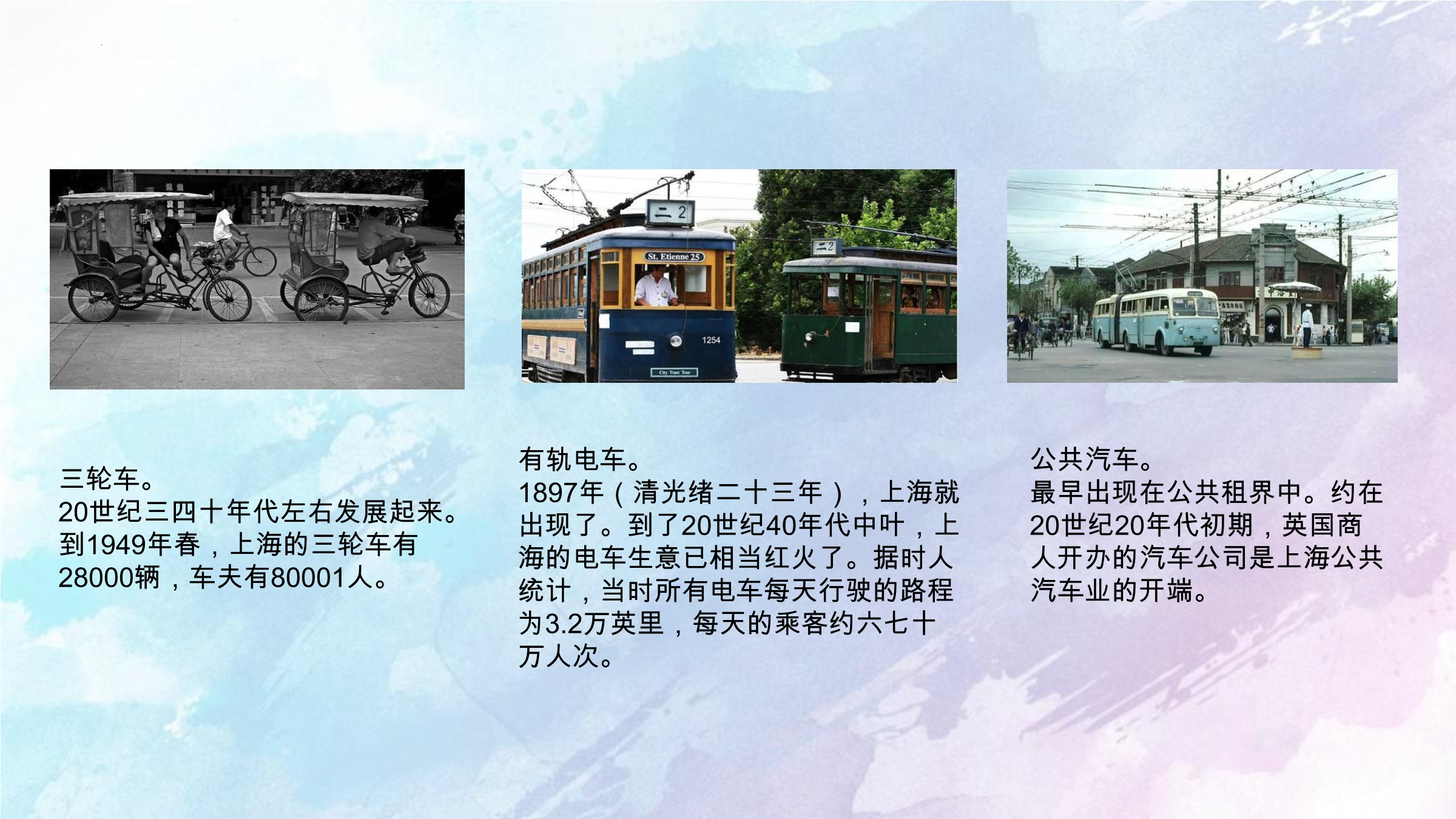 三轮车。
20世纪三四十年代左右发展起来。到1949年春，上海的三轮车有28000辆，车夫有80001人。

有轨电车。
1897年（清光绪二十三年），上海就出现了。到了20世纪40年代中叶，上海的电车生意已相当红火了。据时人统计，当时所有电车每天行驶的路程为3.2万英里，每天的乘客约六七十万人次。

公共汽车。
最早出现在公共租界中。约在20世纪20年代初期，英国商人开办的汽车公司是上海公共汽车业的开端。